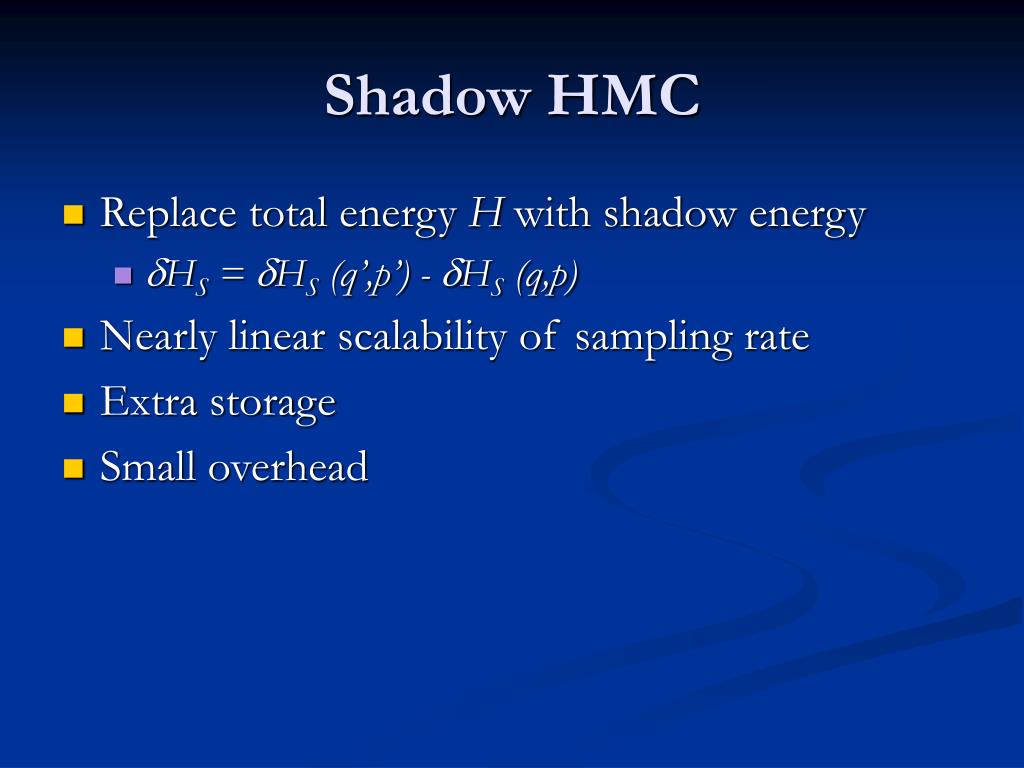 Shadow HMC

Replace total energy $H$ with shadow energy

$\delta H_S = \delta H_S (q',p') - \delta H_S (q,p)$

Nearly linear scalability of sampling rate

Extra storage

Small overhead